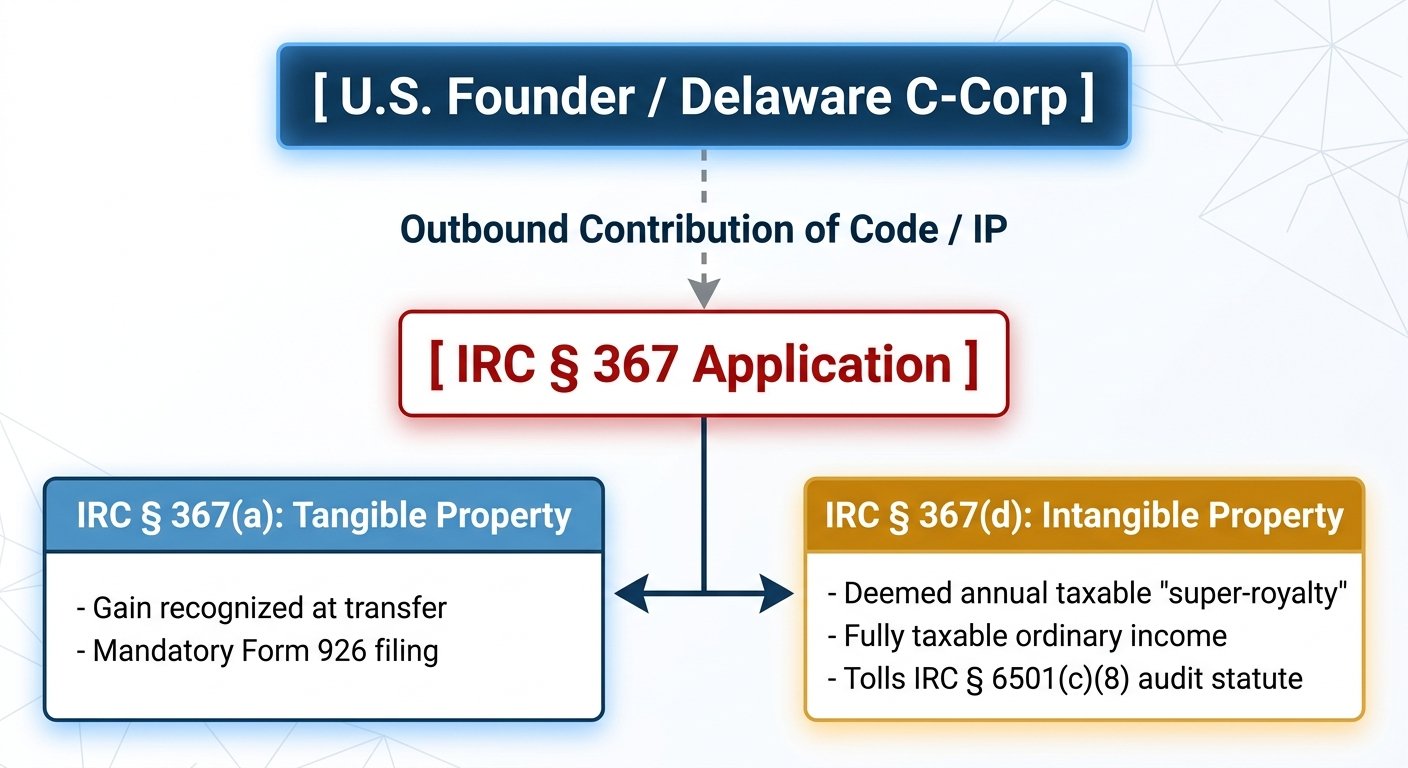 [ U.S. Founder / Delaware C-Corp ]

Outbound Contribution of Code / IP

[ IRC § 367 Application ]

IRC § 367(a): Tangible Property

- Gain recognized at transfer
- Mandatory Form 926 filing

IRC § 367(d): Intangible Property

- Deemed annual taxable "super-royalty"
- Fully taxable ordinary income
- Tolls IRC § 6501(c)(8) audit statute